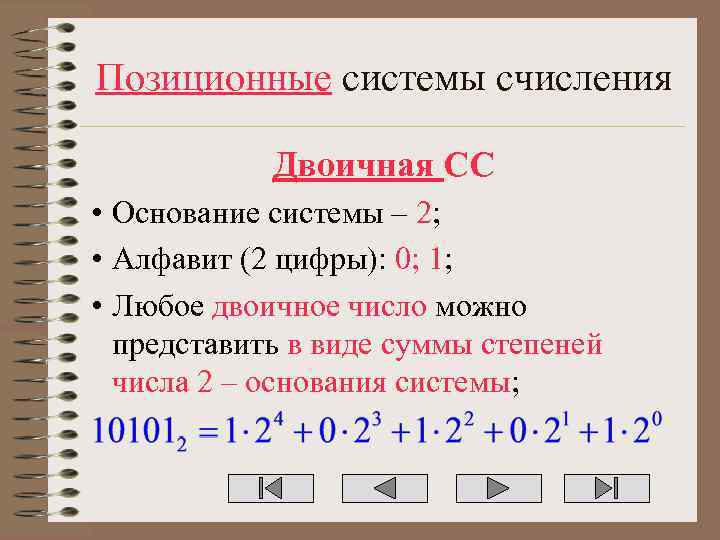 Позиционные системы счисления

Двоичная СС

• Основание системы – 2;

• Алфавит (2 цифры): 0; 1;

• Любое двоичное число можно представить в виде суммы степеней числа 2 – основания системы;

$10101_2 = 1 \cdot 2^4 + 0 \cdot 2^3 + 1 \cdot 2^2 + 0 \cdot 2^1 + 1 \cdot 2^0$